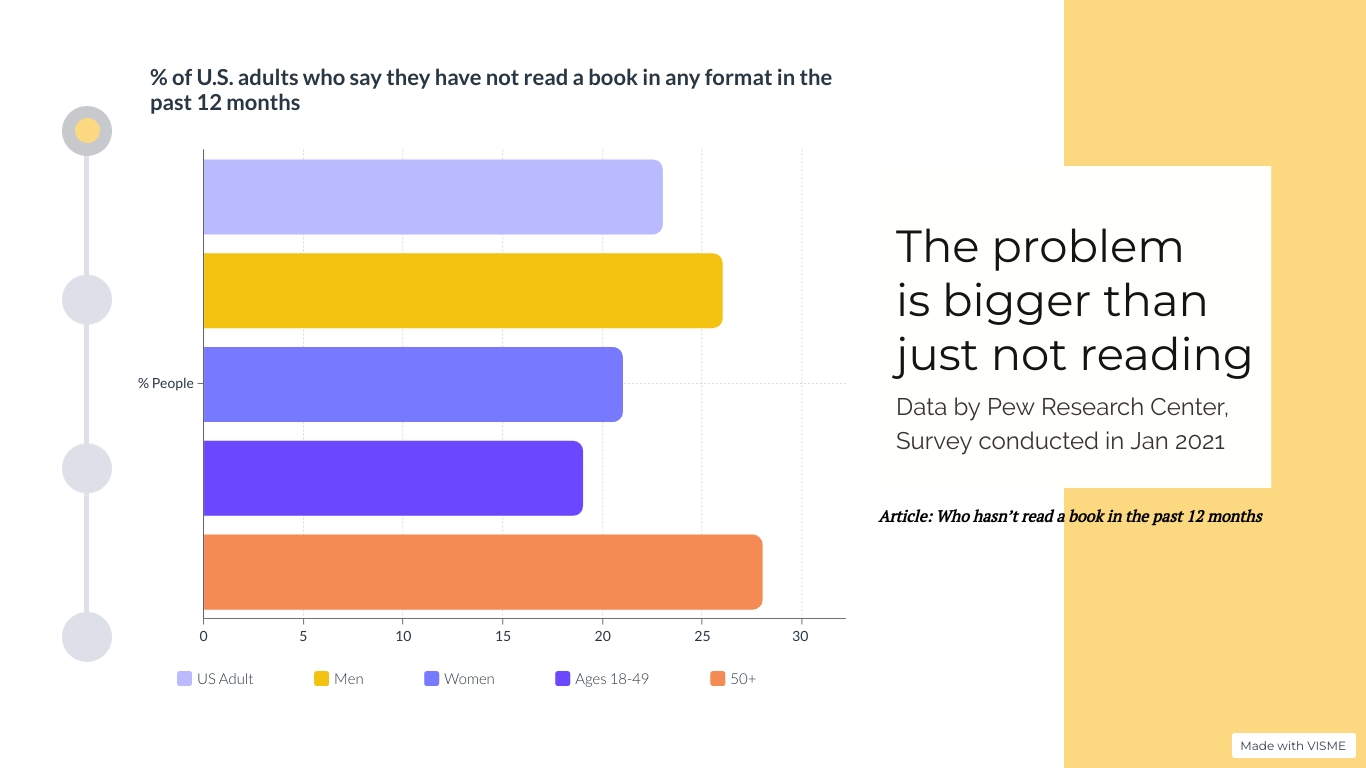 % of U.S. adults who say they have not read a book in any format in the past 12 months

% People

0 5 10 15 20 25 30

US Adult
Men
Women
Ages 18-49
50+

The problem is bigger than just not reading

Data by Pew Research Center, Survey conducted in Jan 2021

Article: Who hasn't read a book in the past 12 months

Made with VISME